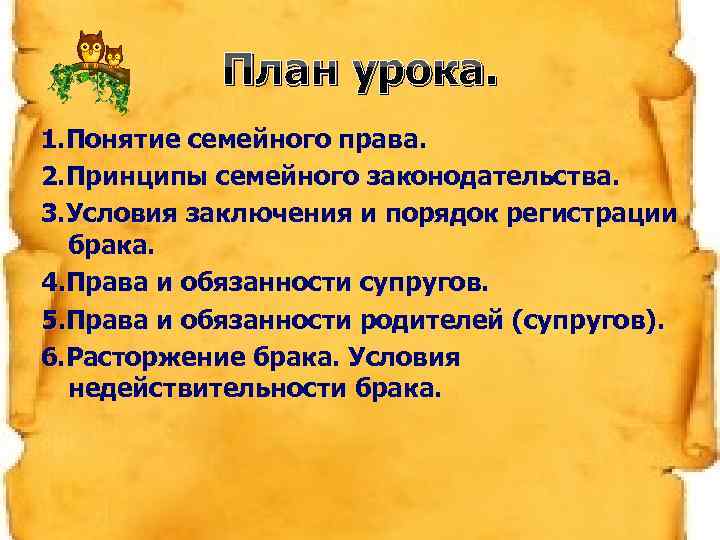 План урока.

1.Понятие семейного права.
2.Принципы семейного законодательства.
3.Условия заключения и порядок регистрации брака.
4.Права и обязанности супругов.
5.Права и обязанности родителей (супругов).
6.Расторжение брака. Условия недействительности брака.